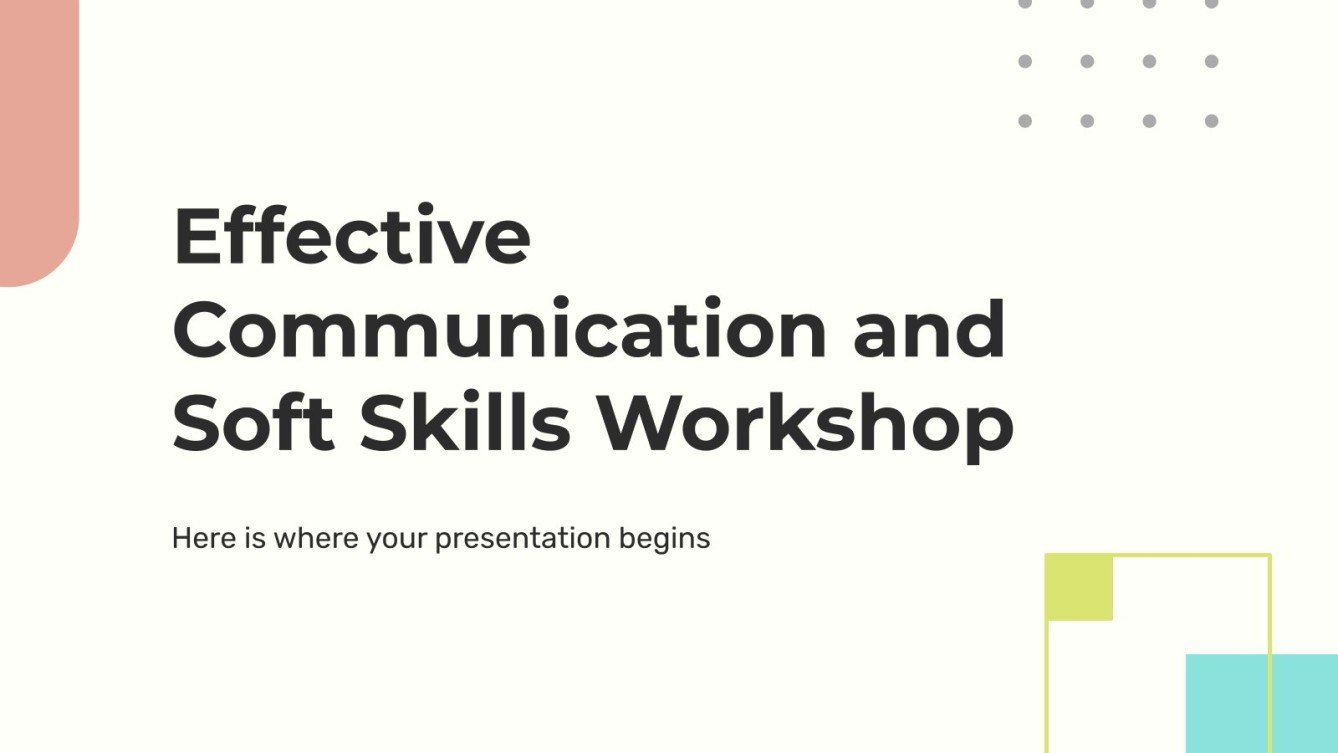 Effective Communication and Soft Skills Workshop

Here is where your presentation begins